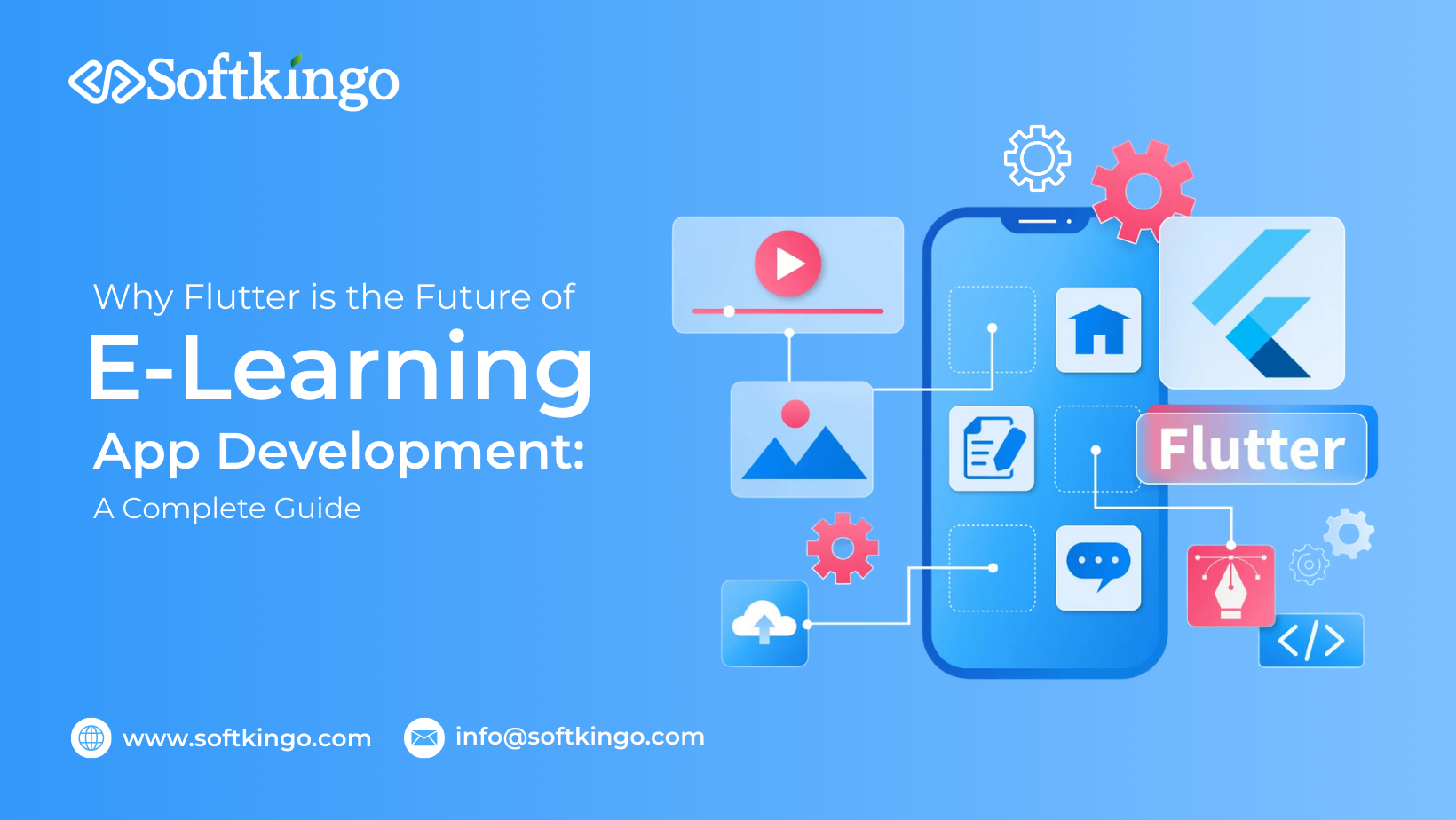 Softkingo

Why Flutter is the Future of
E-Learning
App Development:
A Complete Guide

Flutter

</>

www.softkingo.com
info@softkingo.com